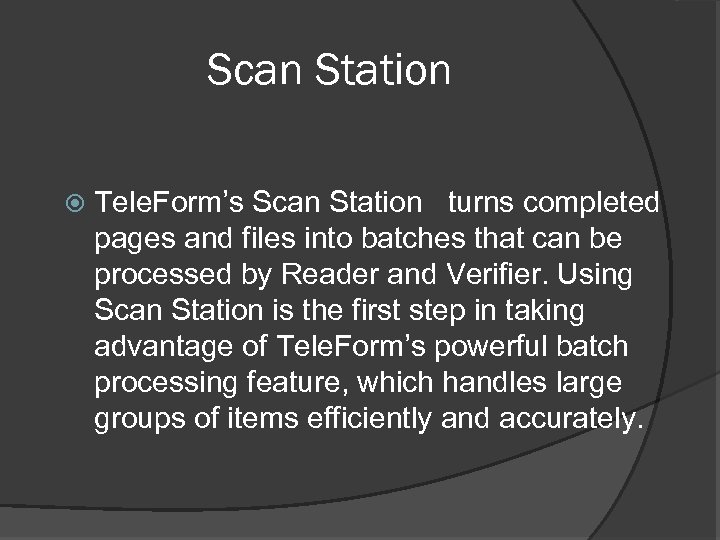 Scan Station

TeleForm’s Scan Station turns completed pages and files into batches that can be processed by Reader and Verifier. Using Scan Station is the first step in taking advantage of TeleForm’s powerful batch processing feature, which handles large groups of items efficiently and accurately.